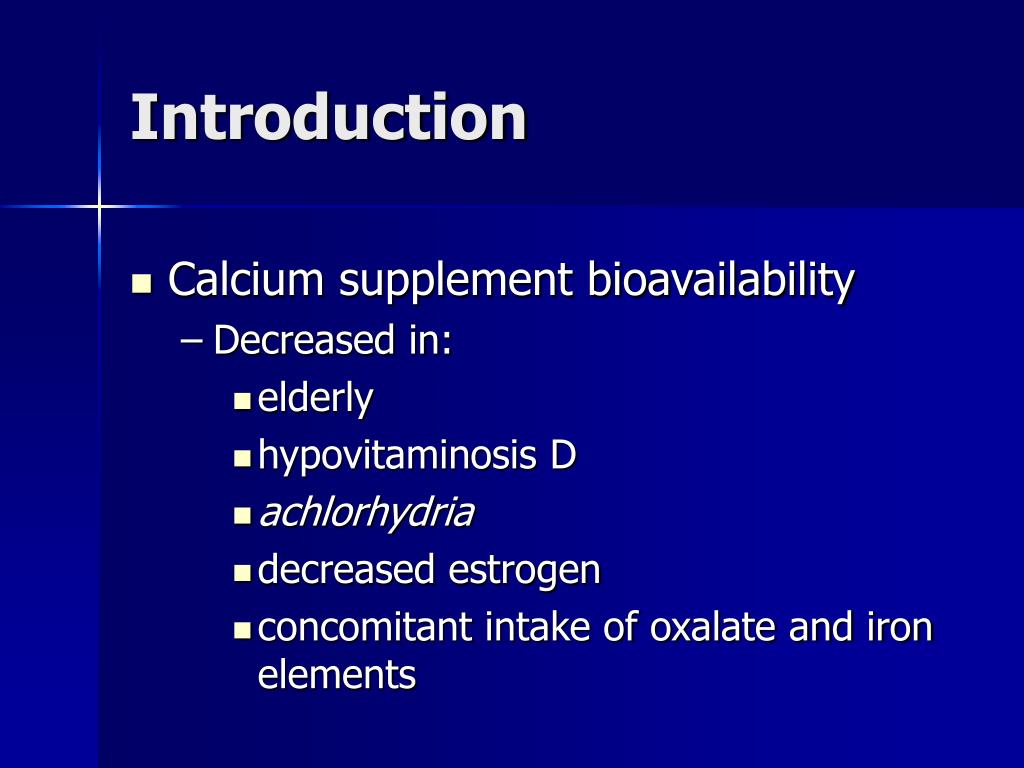 Introduction

Calcium supplement bioavailability
– Decreased in:
elderly
hypovitaminosis D
achlorhydria
decreased estrogen
concomitant intake of oxalate and iron elements